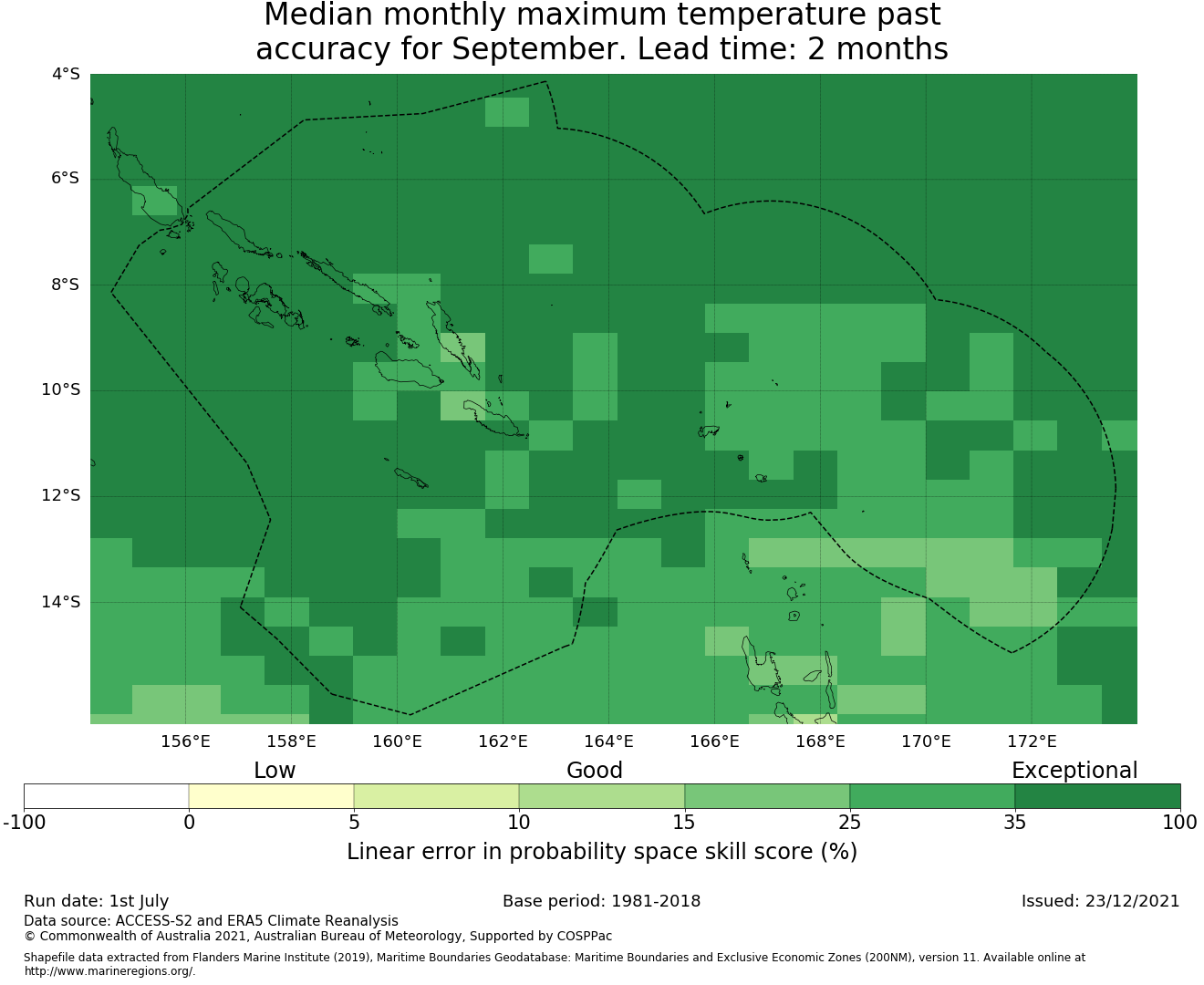 Median monthly maximum temperature past accuracy for September. Lead time: 2 months

4°S
6°S
8°S
10°S
12°S
14°S

156°E 158°E 160°E 162°E 164°E 166°E 168°E 170°E 172°E

Low Good Exceptional

-100 0 5 10 15 25 35 100

Linear error in probability space skill score (%)

Run date: 1st July
Base period: 1981-2018
Issued: 23/12/2021
Data source: ACCESS-S2 and ERA5 Climate Reanalysis
© Commonwealth of Australia 2021, Australian Bureau of Meteorology, Supported by COSPPac

Shapefile data extracted from Flanders Marine Institute (2019), Maritime Boundaries Geodatabase: Maritime Boundaries and Exclusive Economic Zones (200NM), version 11. Available online at http://www.marineregions.org/.